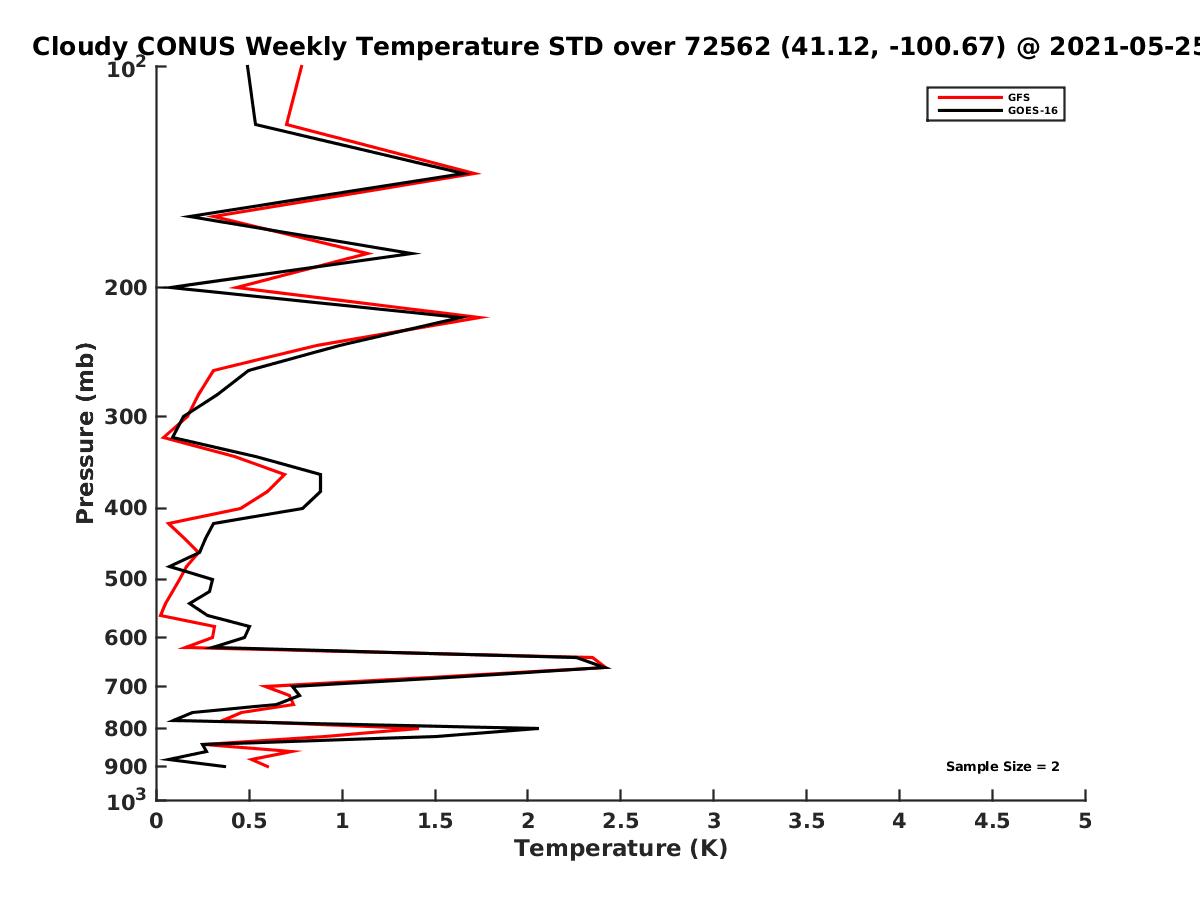 Cloudy CONUS Weekly Temperature STD over 72562 (41.12, -100.67) @ 2021-05-25

GFS
GOES-16

Pressure (mb)

$10^2$
200
300
400
500
600
700
800
900
$10^3$

Sample Size = 2

0
0.5
1
1.5
2
2.5
3
3.5
4
4.5
5

Temperature (K)